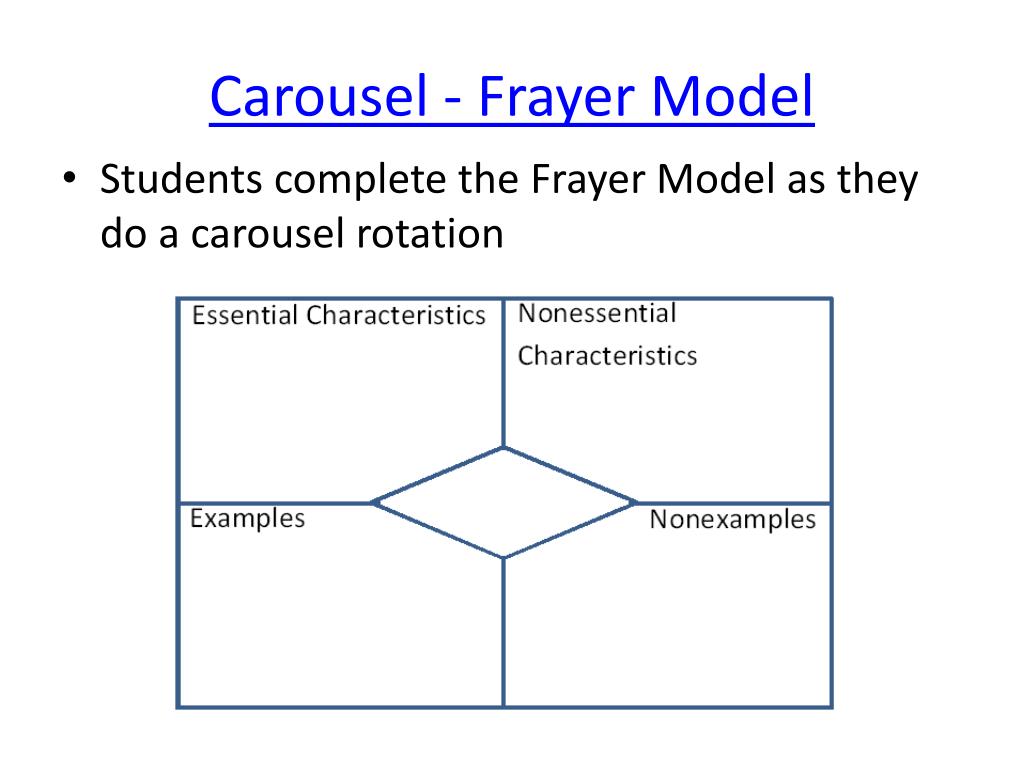 Carousel - Frayer Model

• Students complete the Frayer Model as they do a carousel rotation

Essential Characteristics

Nonessential Characteristics

Examples

Nonexamples